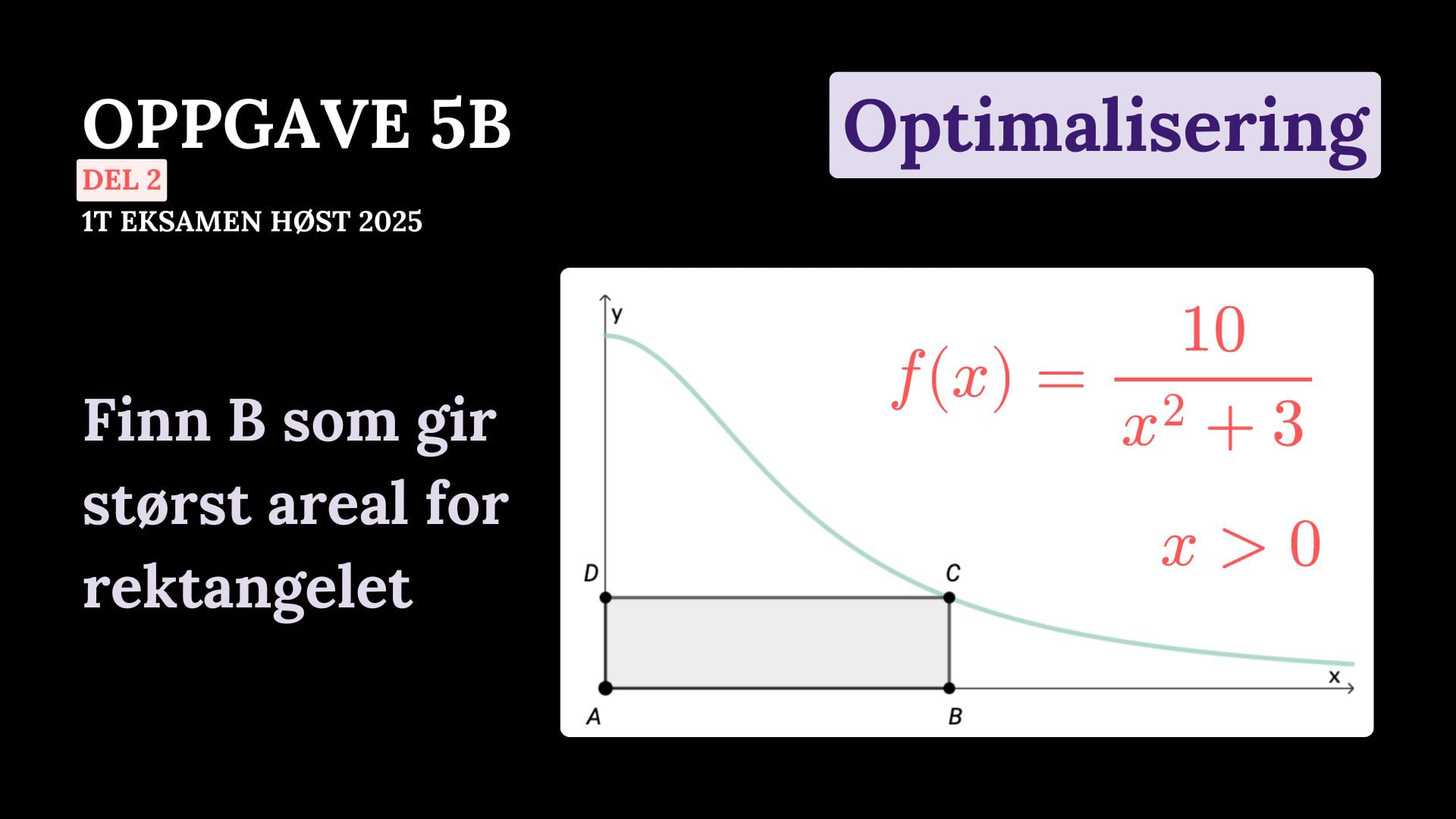 OPPGAVE 5B

DEL 2

1T EKSAMEN HØST 2025

Optimalisering

Finn B som gir størst areal for rektangelet

y

$f(x) = \frac{10}{x^2+3}$

$x > 0$

D

C

x

A

B